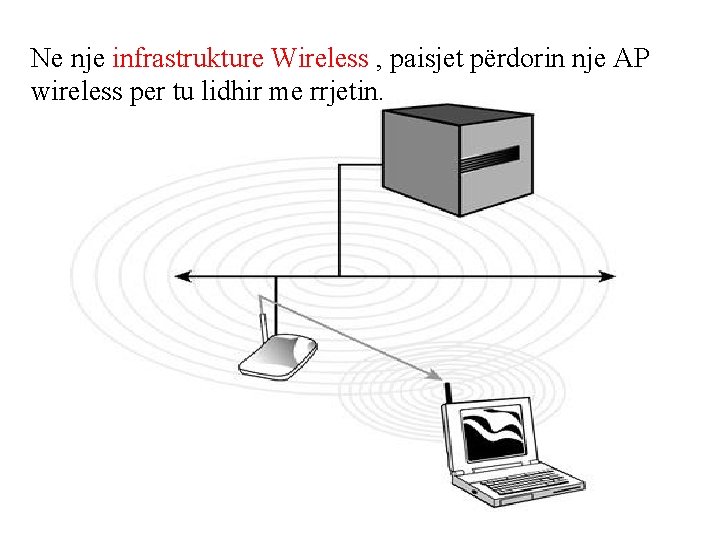 Ne nje infrastrukture Wireless , paisjet përdorin nje AP wireless per tu lidhir me rrjetin.